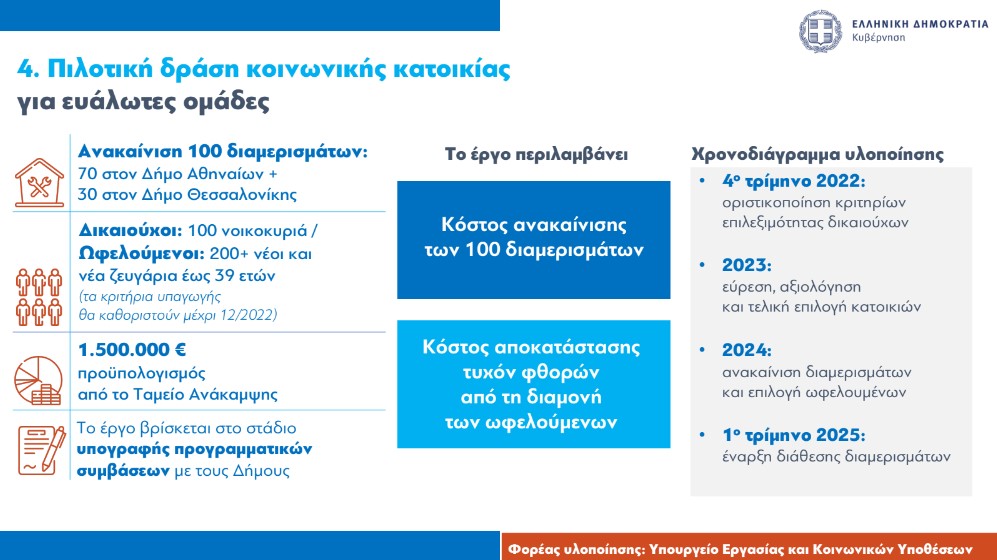 ΕΛΛΗΝΙΚΗ ΔΗΜΟΚΡΑΤΙΑ
Κυβέρνηση

4. Πιλοτική δράση κοινωνικής κατοικίας για ευάλωτες ομάδες

Ανακαίνιση 100 διαμερισμάτων: 70 στον Δήμο Αθηναίων + 30 στον Δήμο Θεσσαλονίκης

Δικαιούχοι: 100 νοικοκυριά / Ωφελούμενοι: 200+ νέοι και νέα ζευγάρια έως 39 ετών
(τα κριτήρια υπαγωγής θα καθοριστούν μέχρι 12/2022)

1.500.000 €
προϋπολογισμός από το Ταμείο Ανάκαμψης

Το έργο βρίσκεται στο στάδιο υπογραφής προγραμματικών συμβάσεων με τους Δήμους

Το έργο περιλαμβάνει

Κόστος ανακαίνισης των 100 διαμερισμάτων

Κόστος αποκατάστασης τυχόν φθορών από τη διαμονή των ωφελούμενων

Χρονοδιάγραμμα υλοποίησης

• 4ο τρίμηνο 2022:
οριστικοποίηση κριτηρίων επιλεξιμότητας δικαιούχων

• 2023:
εύρεση, αξιολόγηση και τελική επιλογή κατοικιών

• 2024:
ανακαίνιση διαμερισμάτων και επιλογή ωφελουμένων

• 1ο τρίμηνο 2025:
έναρξη διάθεσης διαμερισμάτων

Φορέας υλοποίησης: Υπουργείο Εργασίας και Κοινωνικών Υποθέσεων